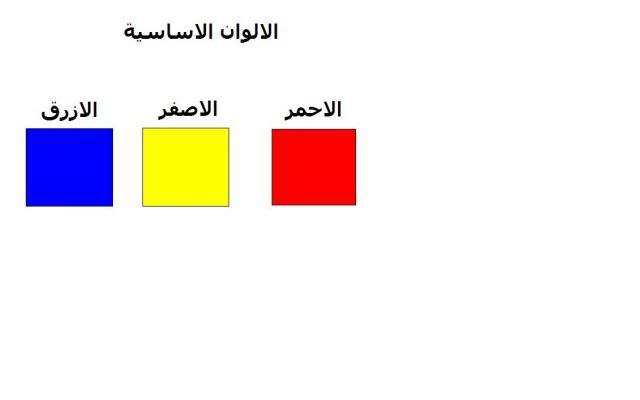 الالوان الاساسية

الاحمر الاصفر الازرق